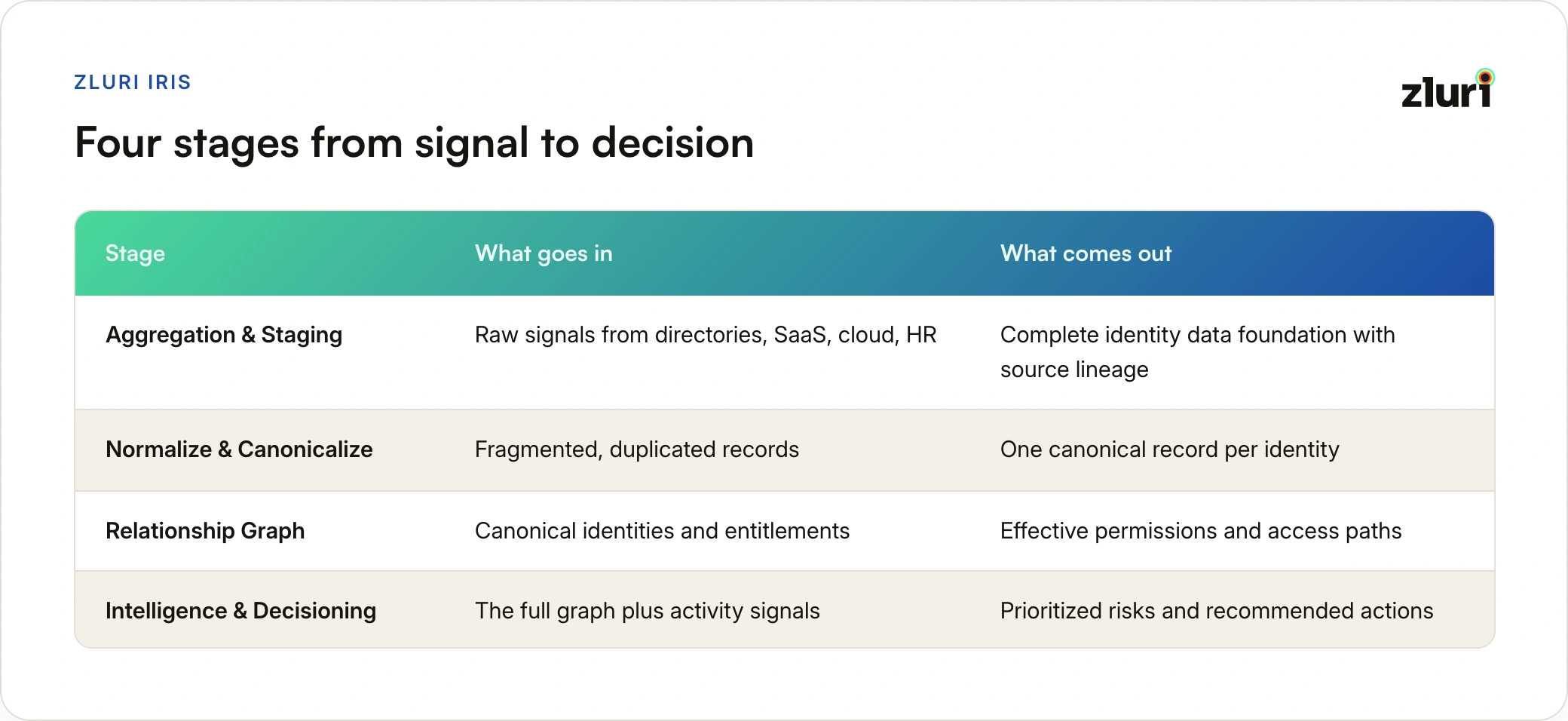 ZLURI IRIS

zluri

Four stages from signal to decision

| Stage | What goes in | What comes out |
|---|---|---|
| Aggregation & Staging | Raw signals from directories, SaaS, cloud, HR | Complete identity data foundation with source lineage |
| Normalize & Canonicalize | Fragmented, duplicated records | One canonical record per identity |
| Relationship Graph | Canonical identities and entitlements | Effective permissions and access paths |
| Intelligence & Decisioning | The full graph plus activity signals | Prioritized risks and recommended actions |